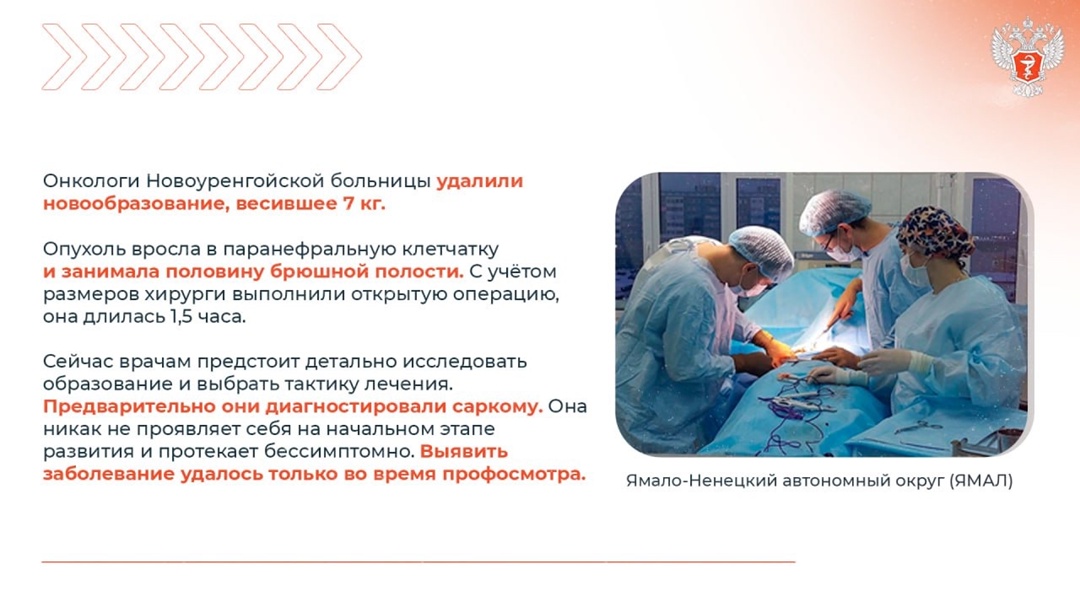 Онкологи Новоуренгойской больницы удалили новообразование, весившее 7 кг.

Опухоль вросла в паранефральную клетчатку и занимала половину брюшной полости. С учётом размеров хирурги выполнили открытую операцию, она длилась 1,5 часа.

Сейчас врачам предстоит детально исследовать образование и выбрать тактику лечения. Предварительно они диагностировали саркому. Она никак не проявляет себя на начальном этапе развития и протекает бессимптомно. Выявить заболевание удалось только во время профосмотра.

Ямало-Ненецкий автономный округ (ЯМАЛ)